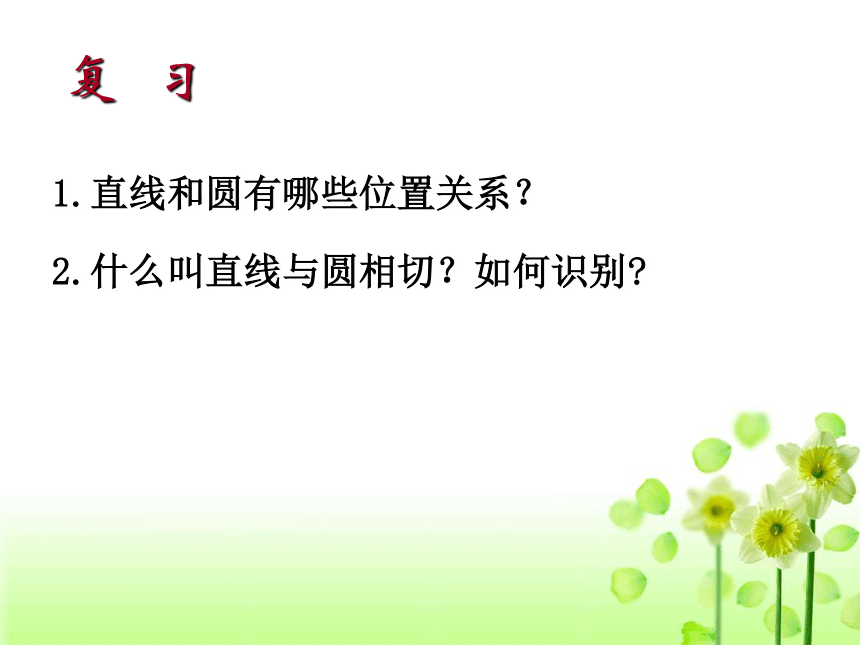 复 习

1.直线和圆有哪些位置关系？

2.什么叫直线与圆相切？如何识别?